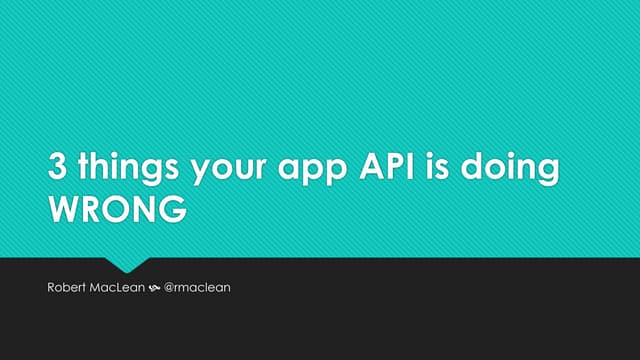 3 things your app API is doing WRONG

Robert MacLean @rmaclean